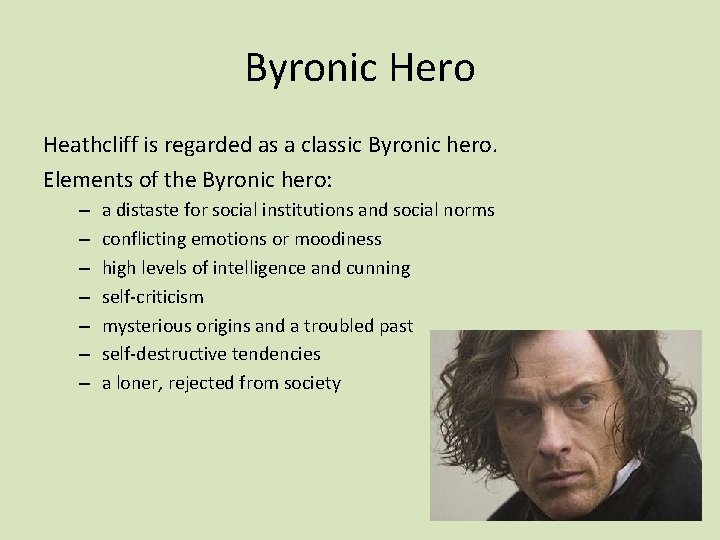 Byronic Hero

Heathcliff is regarded as a classic Byronic hero.

Elements of the Byronic hero:

– a distaste for social institutions and social norms
– conflicting emotions or moodiness
– high levels of intelligence and cunning
– self-criticism
– mysterious origins and a troubled past
– self-destructive tendencies
– a loner, rejected from society